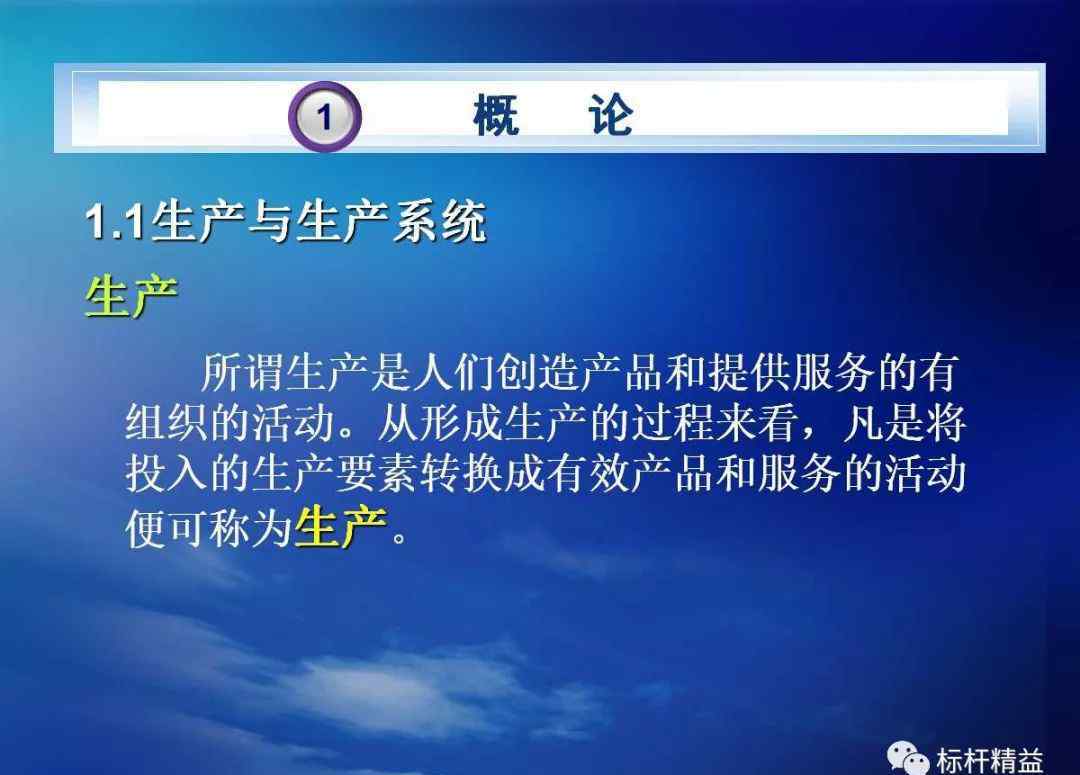 1 概 论

1.1生产与生产系统

生产

所谓生产是人们创造产品和提供服务的有组织的活动。从形成生产的过程来看，凡是将投入的生产要素转换成有效产品和服务的活动便可称为生产。

标杆精益